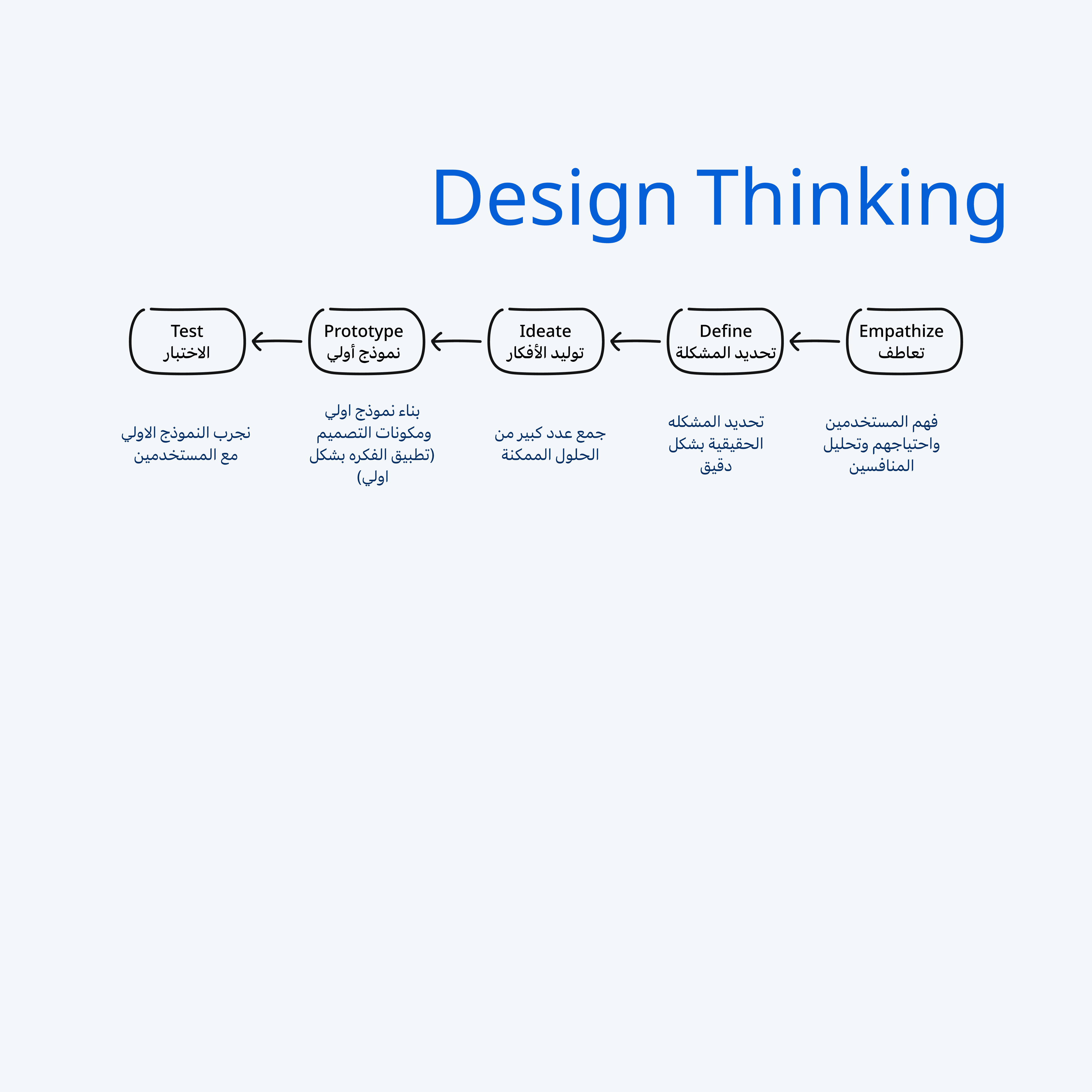 Design Thinking

Empathize
تعاطف

Define
تحديد المشكلة

Ideate
توليد الأفكار

Prototype
نموذج أولي

Test
الاختبار

فهم المستخدمين واحتياجهم وتحليل المنافسين

تحديد المشكله الحقيقية بشكل دقيق

جمع عدد كبير من الحلول الممكنة

بناء نموذج اولي ومكونات التصميم (تطبيق الفكره بشكل اولي)

نجرب النموذج الاولي مع المستخدمين